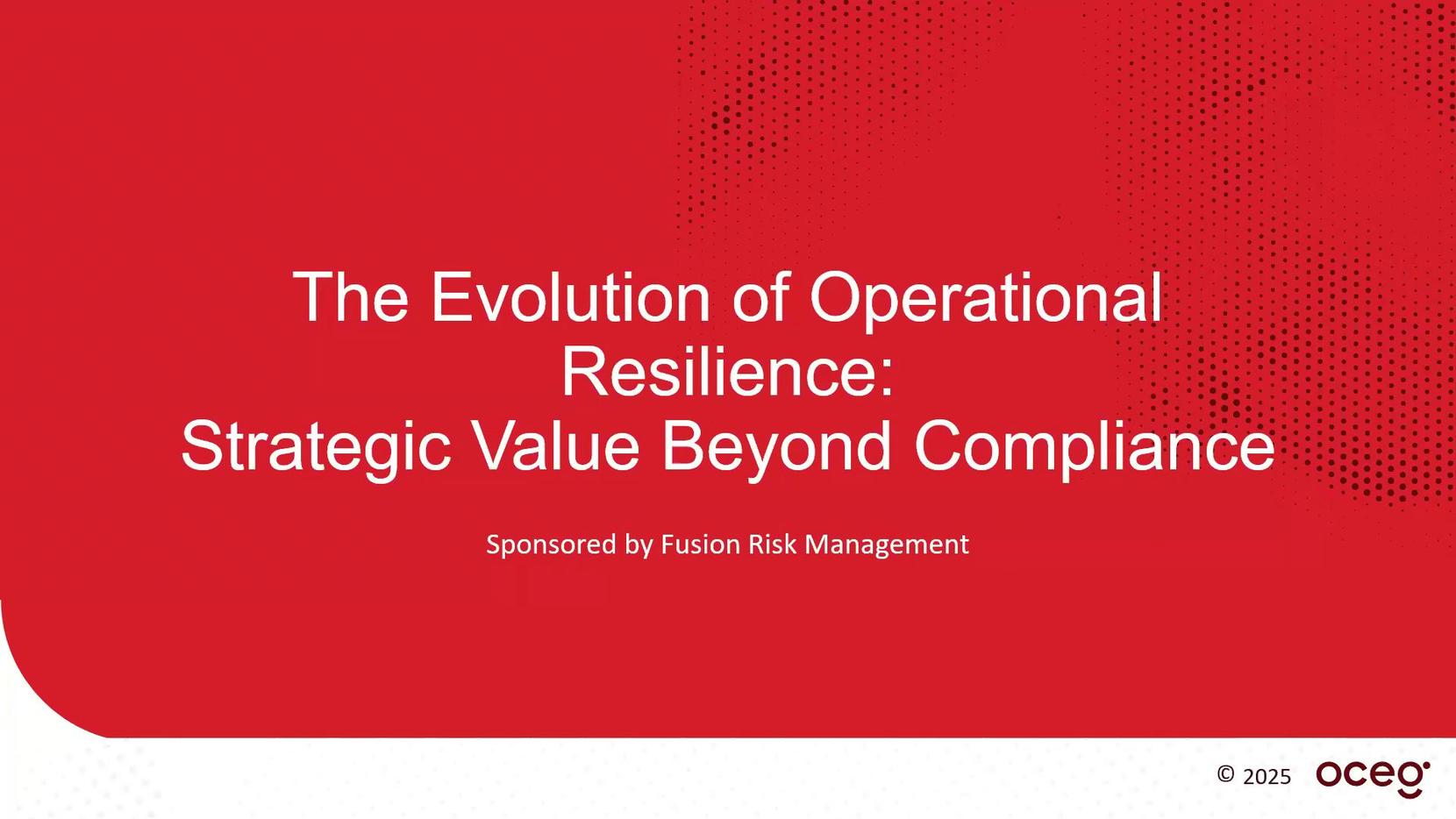 The Evolution of Operational Resilience:
Strategic Value Beyond Compliance

Sponsored by Fusion Risk Management

© 2025 oceg